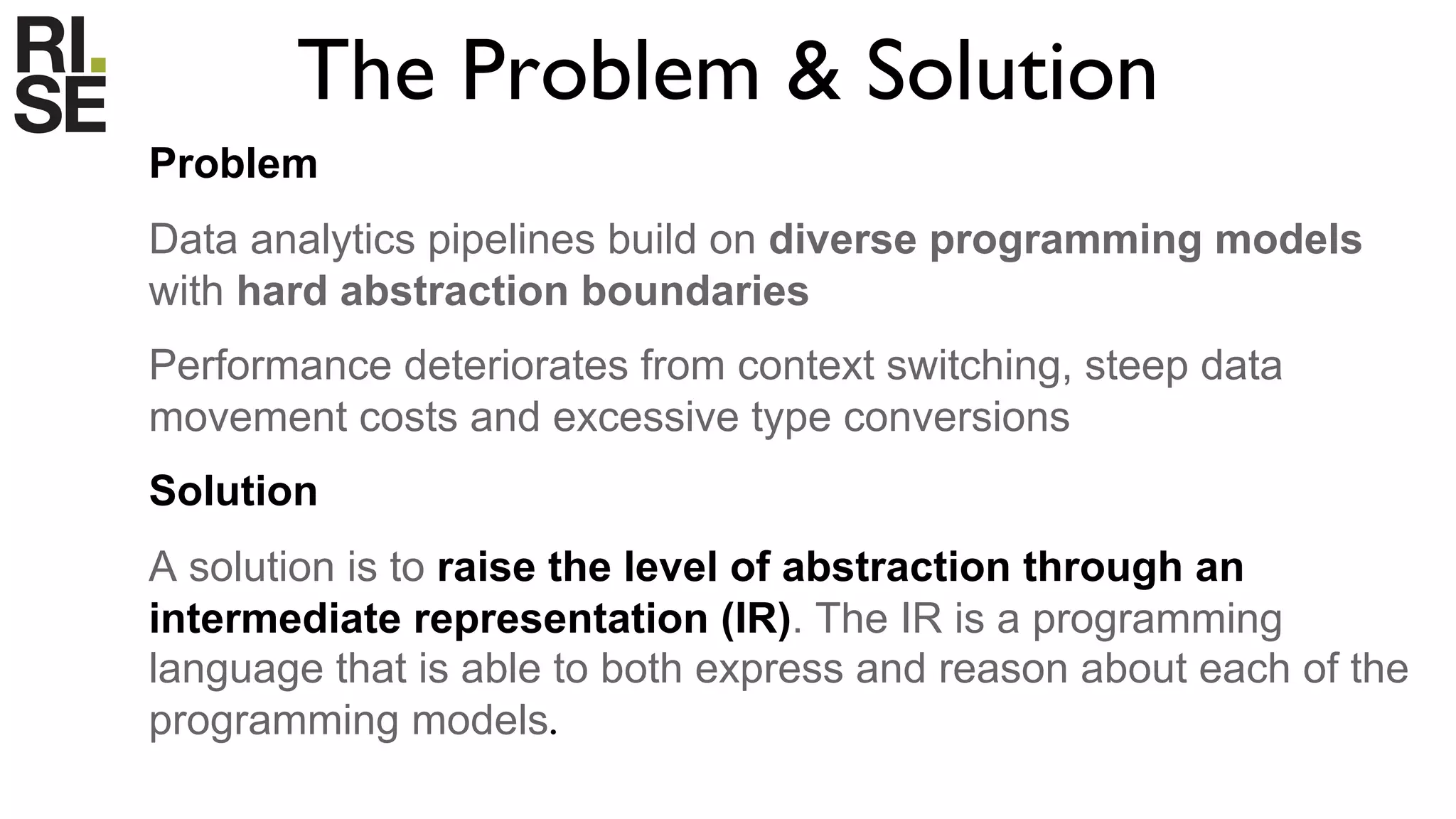 RI. SE

The Problem & Solution

Problem

Data analytics pipelines build on diverse programming models with hard abstraction boundaries

Performance deteriorates from context switching, steep data movement costs and excessive type conversions

Solution

A solution is to raise the level of abstraction through an intermediate representation (IR). The IR is a programming language that is able to both express and reason about each of the programming models.